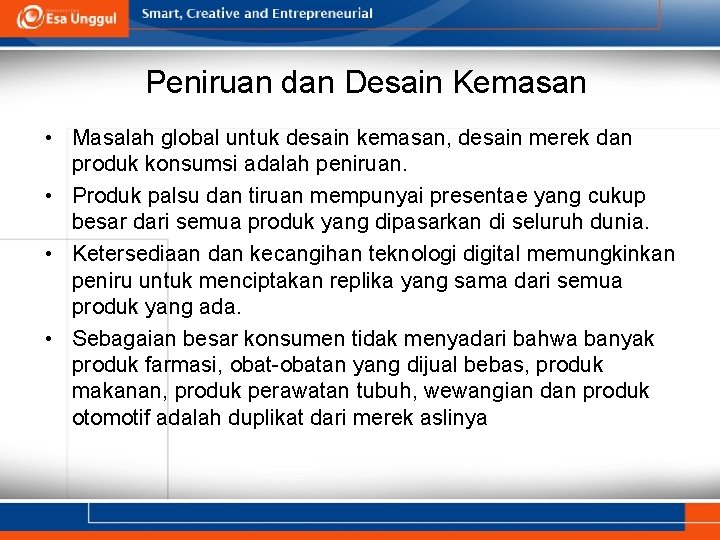 Esa Unggul

Smart, Creative and Entrepreneurial

Peniruan dan Desain Kemasan

• Masalah global untuk desain kemasan, desain merek dan produk konsumsi adalah peniruan.

• Produk palsu dan tiruan mempunyai presentae yang cukup besar dari semua produk yang dipasarkan di seluruh dunia.

• Ketersediaan dan kecangihan teknologi digital memungkinkan peniru untuk menciptakan replika yang sama dari semua produk yang ada.

• Sebagaian besar konsumen tidak menyadari bahwa banyak produk farmasi, obat-obatan yang dijual bebas, produk makanan, produk perawatan tubuh, wewangian dan produk otomotif adalah duplikat dari merek aslinya